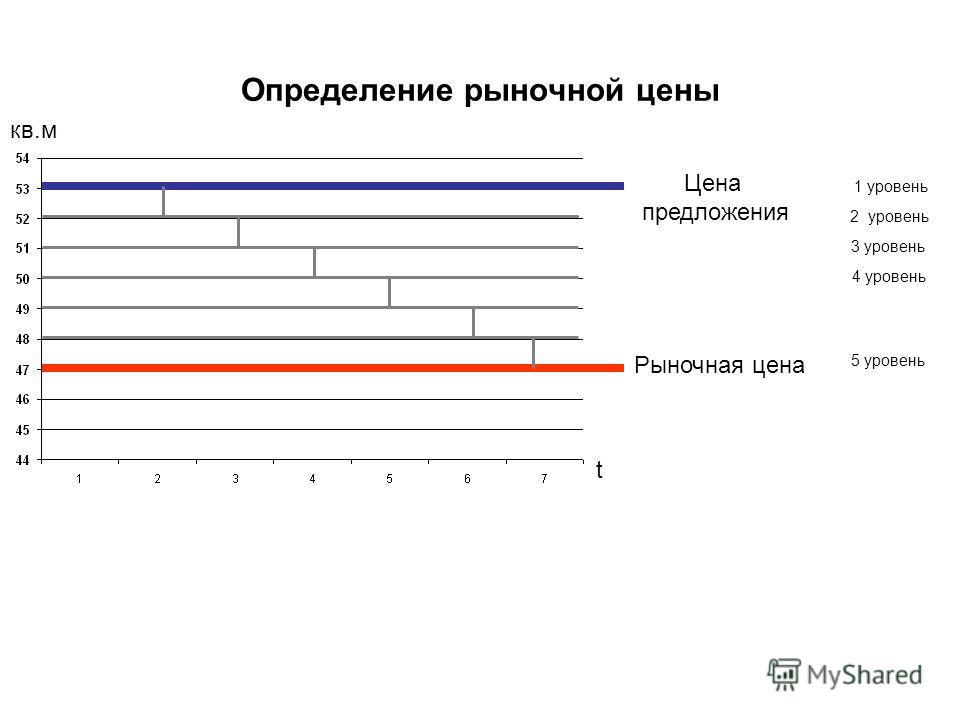 Определение рыночной цены

кв.м

54
53
52
51
50
49
48
47
46
45
44

1 2 3 4 5 6 7 t

Цена предложения

Рыночная цена

1 уровень
2 уровень
3 уровень
4 уровень
5 уровень

MyShared